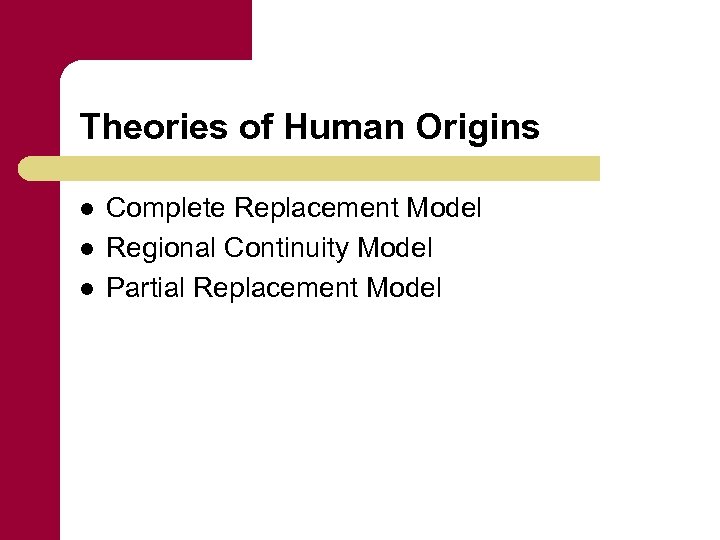 Theories of Human Origins

- Complete Replacement Model
- Regional Continuity Model
- Partial Replacement Model